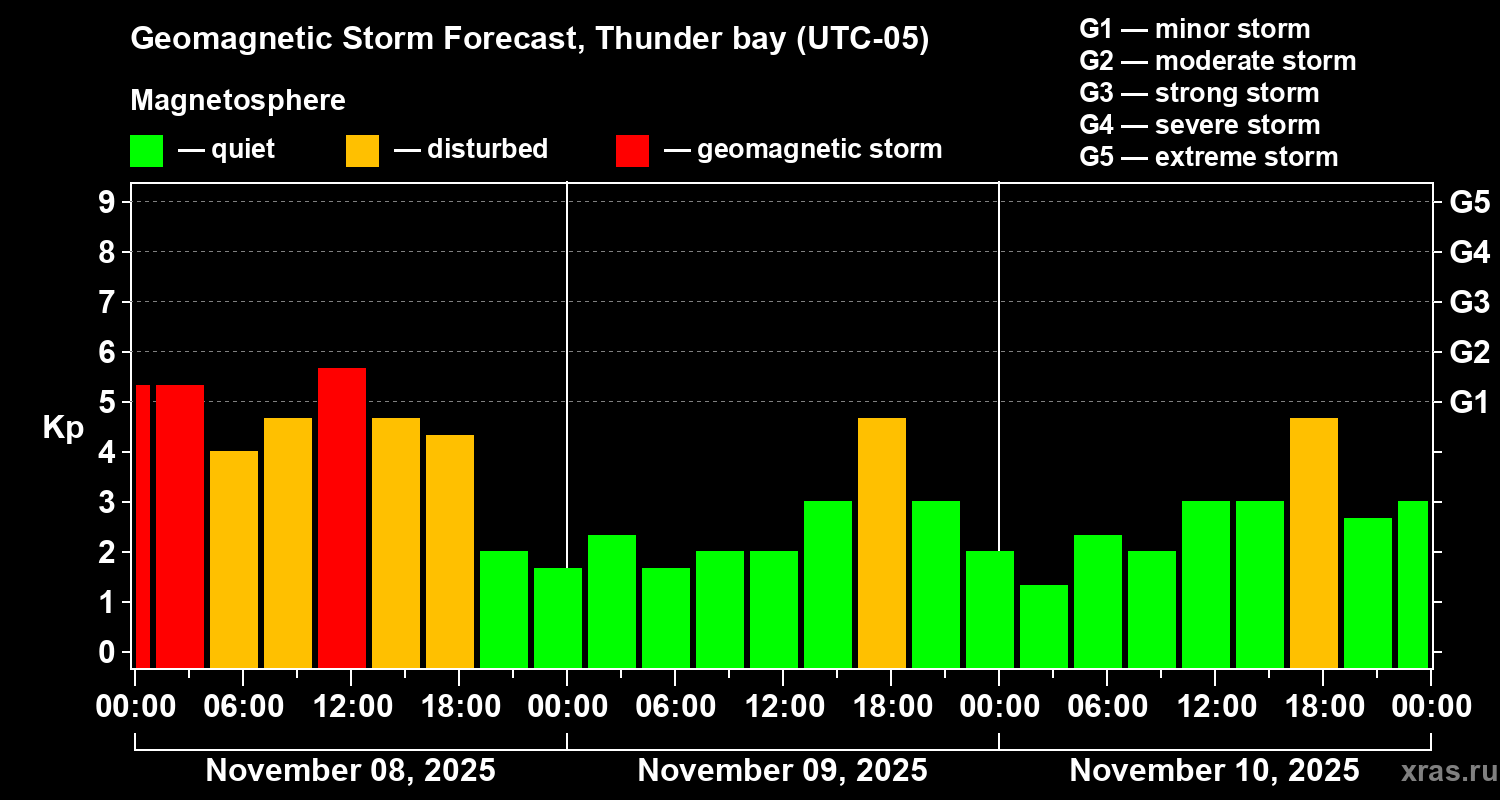 Geomagnetic Storm Forecast, Thunder bay (UTC-05)

Magnetosphere

— quiet — disturbed — geomagnetic storm

G1 — minor storm
G2 — moderate storm
G3 — strong storm
G4 — severe storm
G5 — extreme storm

Kp

9
8
7
6
5
4
3
2
1
0

G5
G4
G3
G2
G1

00:00 06:00 12:00 18:00 00:00 06:00 12:00 18:00 00:00 06:00 12:00 18:00 00:00

November 08, 2025
November 09, 2025
November 10, 2025

xras.ru